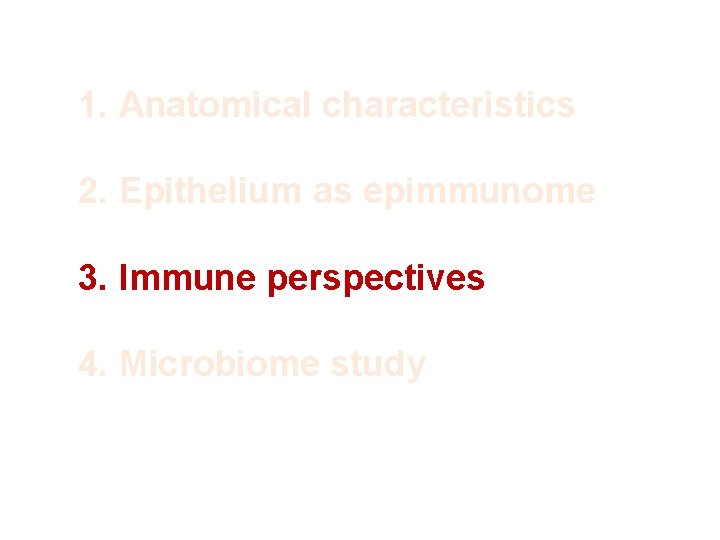 1. Anatomical characteristics

2. Epithelium as epimmunome

3. Immune perspectives

4. Microbiome study